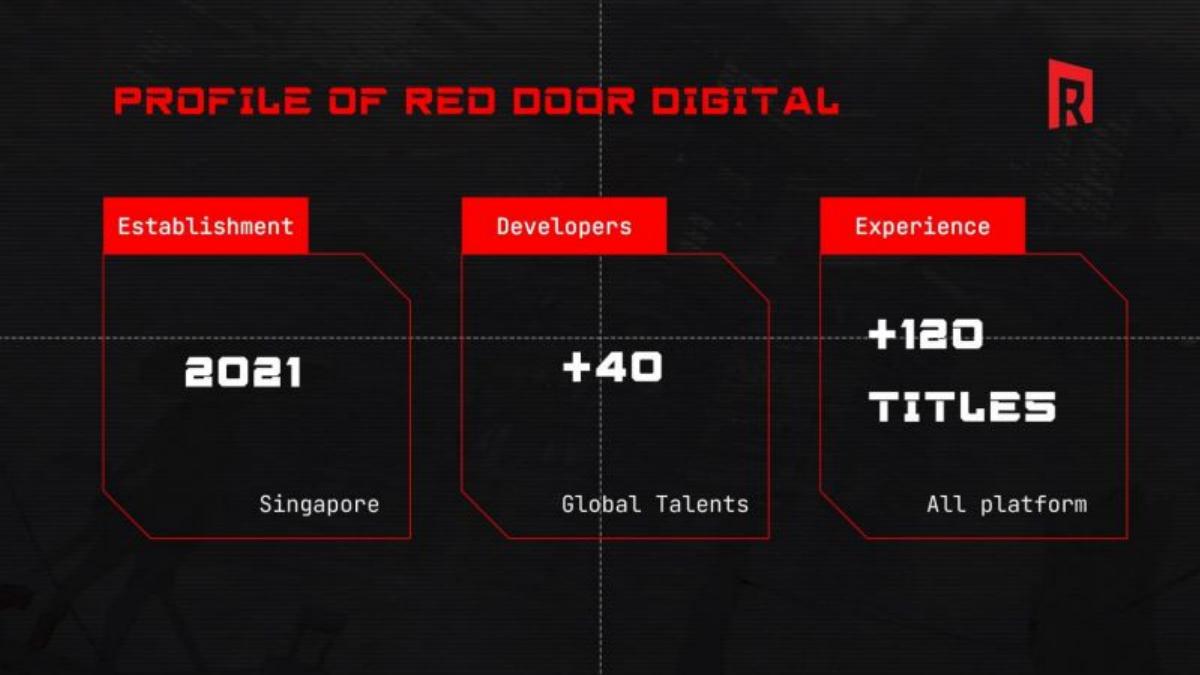 PROFILE OF RED DOOR DIGITAL

R

Establishment

2021

Singapore

Developers

+40

Global Talents

Experience

+120 TITLES

All platform